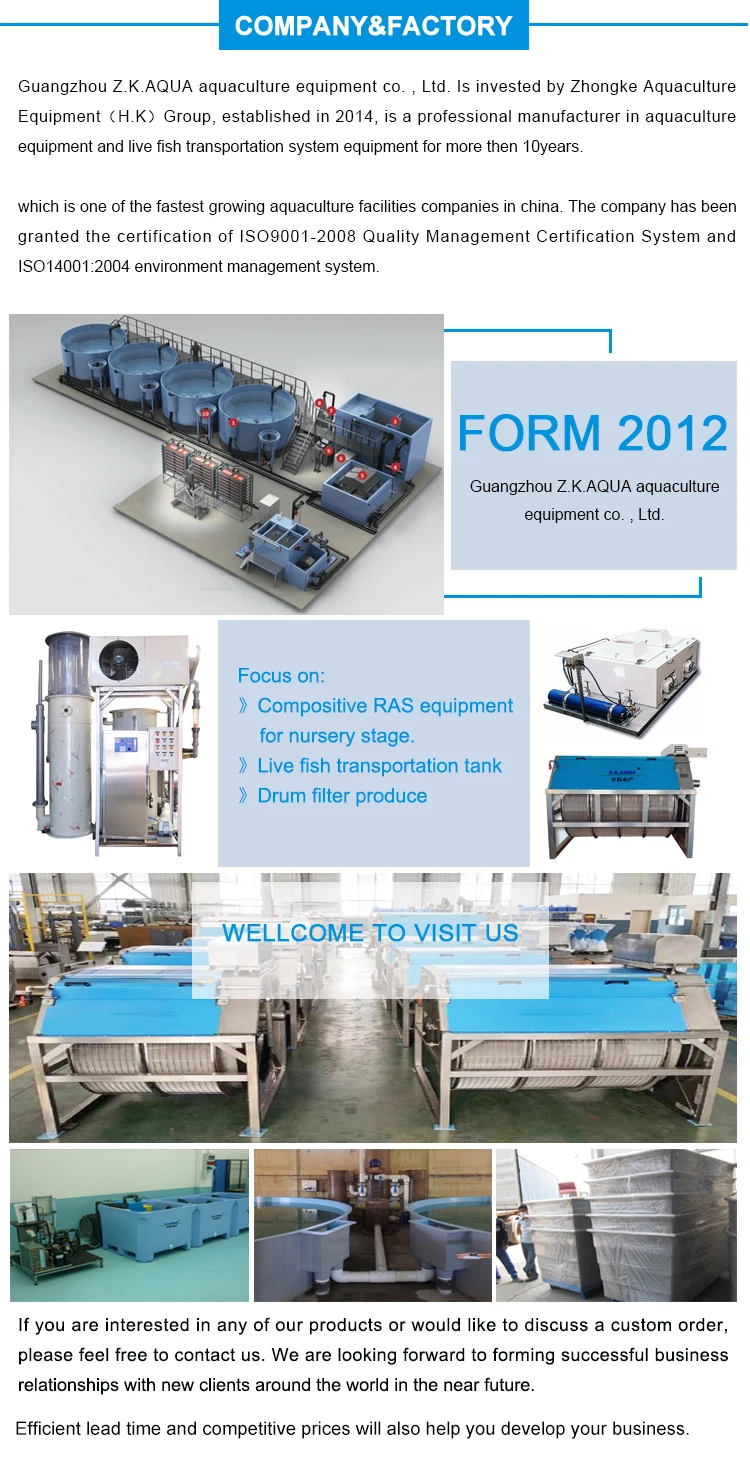 COMPANY&FACTORY

Guangzhou Z.K.AQUA aquaculture equipment co. , Ltd. Is invested by Zhongke Aquaculture Equipment（H.K）Group, established in 2014, is a professional manufacturer in aquaculture equipment and live fish transportation system equipment for more then 10years.

which is one of the fastest growing aquaculture facilities companies in china. The company has been granted the certification of ISO9001-2008 Quality Management Certification System and ISO14001:2004 environment management system.

FORM 2012

Guangzhou Z.K.AQUA aquaculture equipment co. , Ltd.

Focus on:
》Compositive RAS equipment for nursery stage.
》Live fish transportation tank
》Drum filter produce

Z.K.AQUA

WELLCOME TO VISIT US

If you are interested in any of our products or would like to discuss a custom order, please feel free to contact us. We are looking forward to forming successful business relationships with new clients around the world in the near future.

Efficient lead time and competitive prices will also help you develop your business.